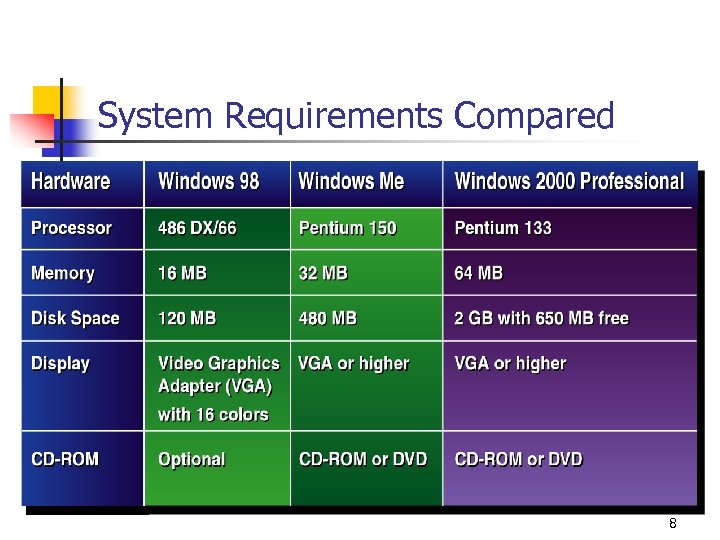 System Requirements Compared

| Hardware | Windows 98 | Windows Me | Windows 2000 Professional |
|---|---|---|---|
| Processor | 486 DX/66 | Pentium 150 | Pentium 133 |
| Memory | 16 MB | 32 MB | 64 MB |
| Disk Space | 120 MB | 480 MB | 2 GB with 650 MB free |
| Display | Video Graphics Adapter (VGA) with 16 colors | VGA or higher | VGA or higher |
| CD-ROM | Optional | CD-ROM or DVD | CD-ROM or DVD |

8